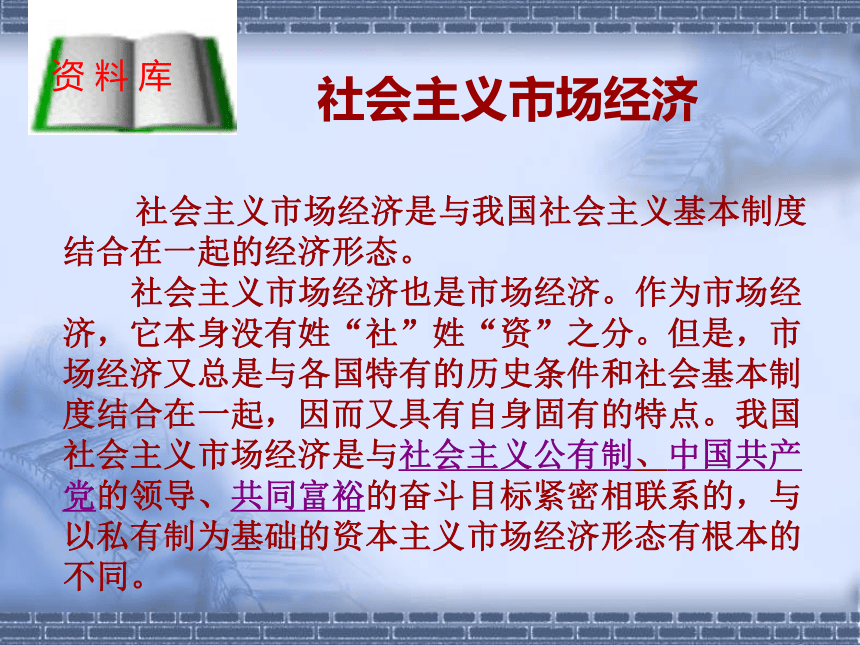 资料库

社会主义市场经济

社会主义市场经济是与我国社会主义基本制度结合在一起的经济形态。

社会主义市场经济也是市场经济。作为市场经济，它本身没有姓“社”姓“资”之分。但是，市场经济又总是与各国特有的历史条件和社会基本制度结合在一起，因而又具有自身固有的特点。我国社会主义市场经济是与社会主义公有制、中国共产党的领导、共同富裕的奋斗目标紧密相联系的，与以私有制为基础的资本主义市场经济形态有根本的不同。